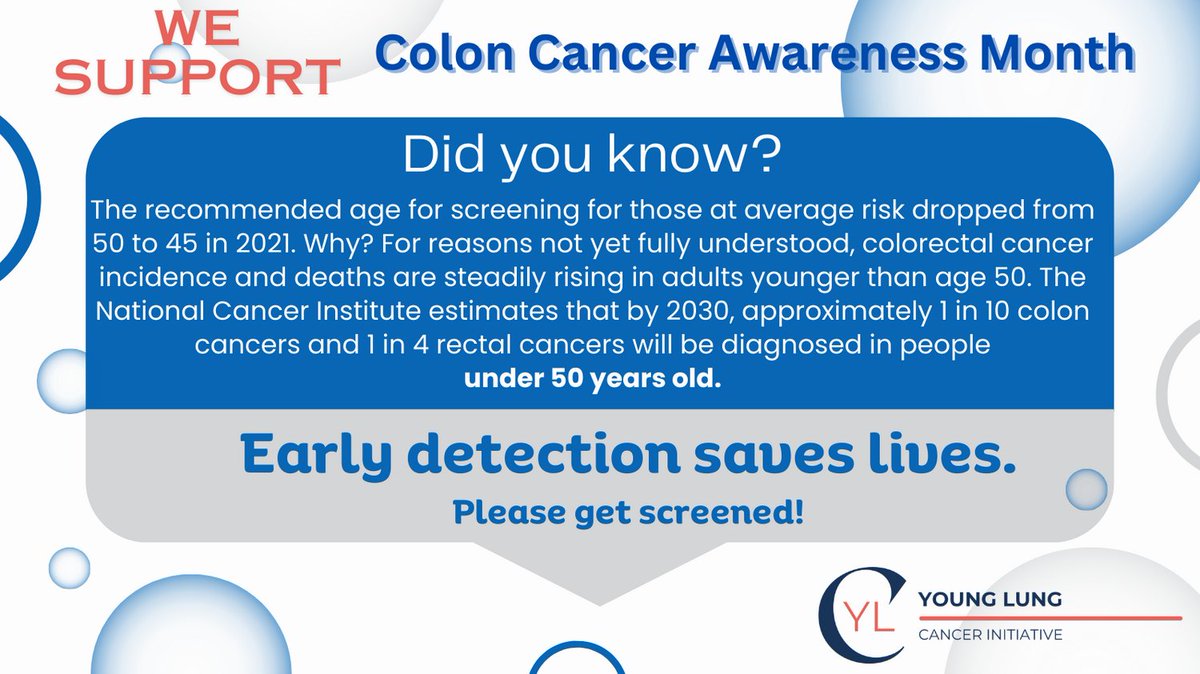 WE SUPPORT

Colon Cancer Awareness Month

Did you know?

The recommended age for screening for those at average risk dropped from 50 to 45 in 2021. Why? For reasons not yet fully understood, colorectal cancer incidence and deaths are steadily rising in adults younger than age 50. The National Cancer Institute estimates that by 2030, approximately 1 in 10 colon cancers and 1 in 4 rectal cancers will be diagnosed in people under 50 years old.

Early detection saves lives.

Please get screened!

CYL
YOUNG LUNG
CANCER INITIATIVE